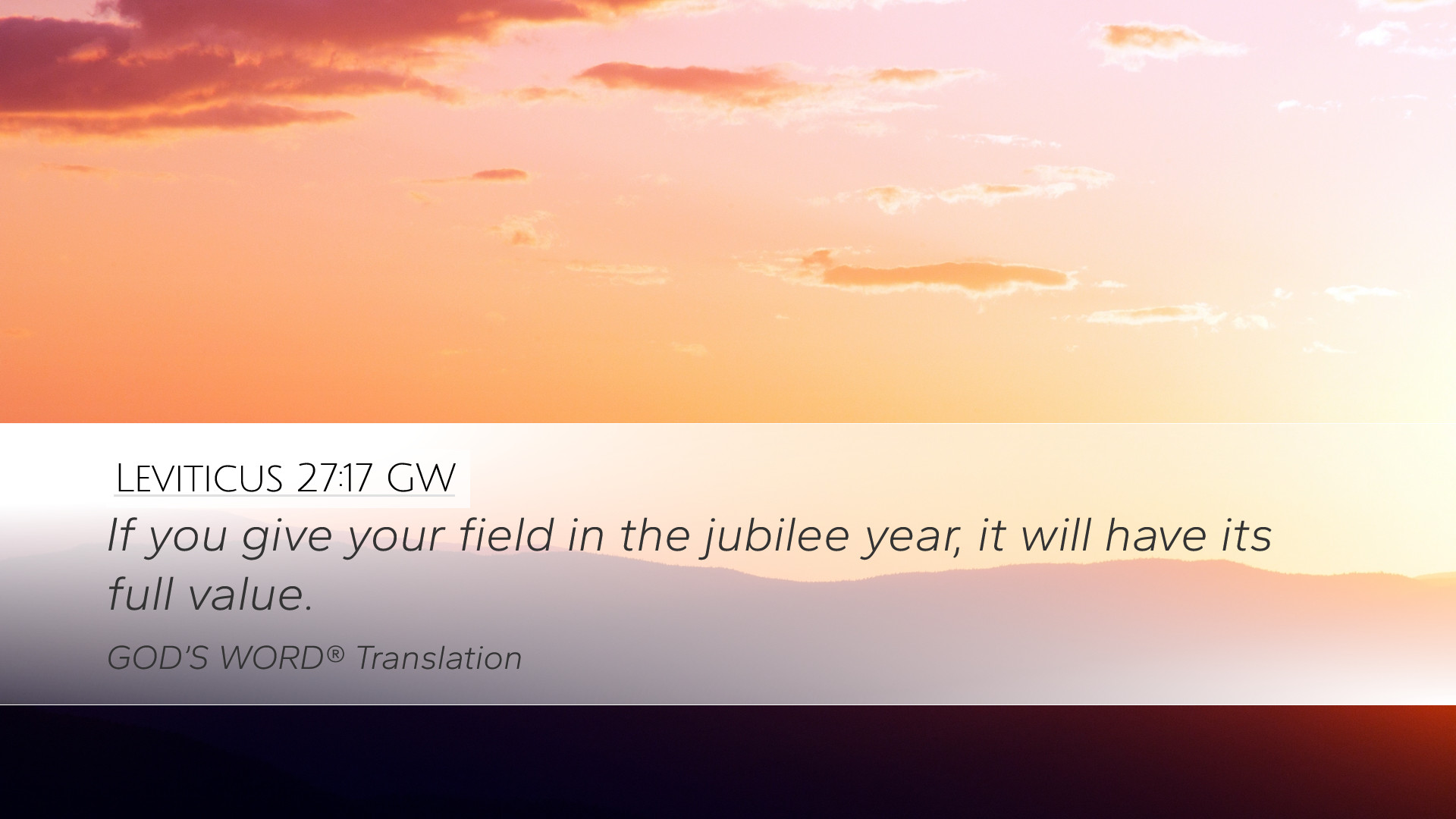 Leviticus 27:17 GW

If you give your field in the jubilee year, it will have its full value.

GOD'S WORD® Translation